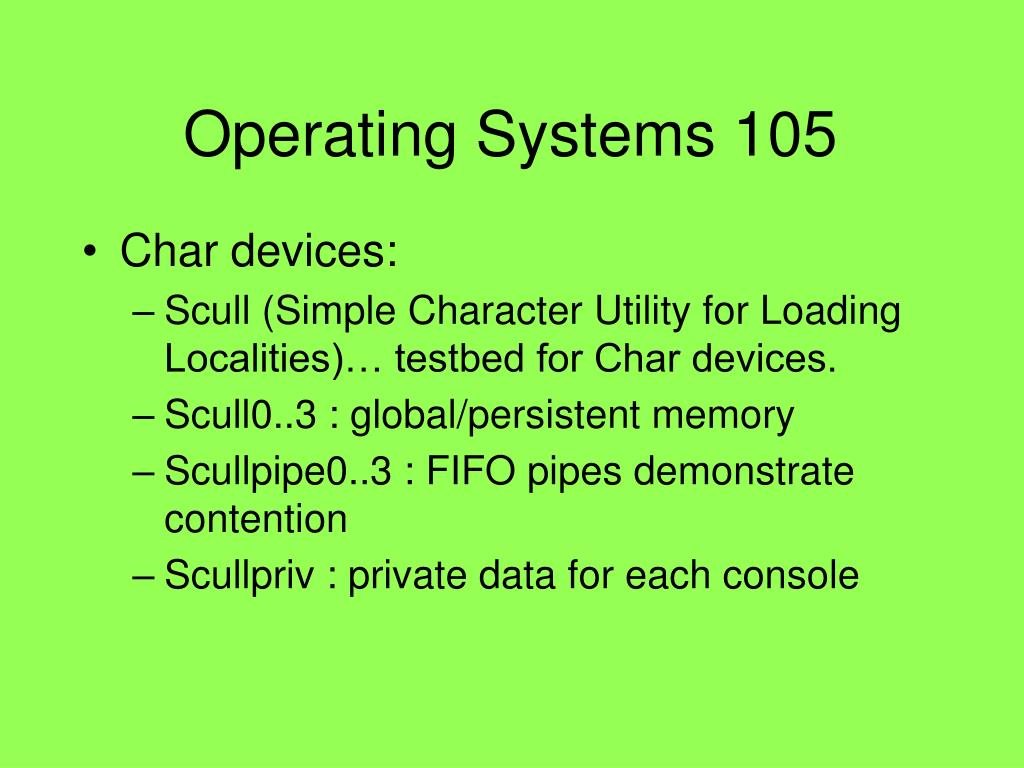 Operating Systems 105

• Char devices:
– Scull (Simple Character Utility for Loading Localities)… testbed for Char devices.
– Scull0..3 : global/persistent memory
– Scullpipe0..3 : FIFO pipes demonstrate contention
– Scullpriv : private data for each console